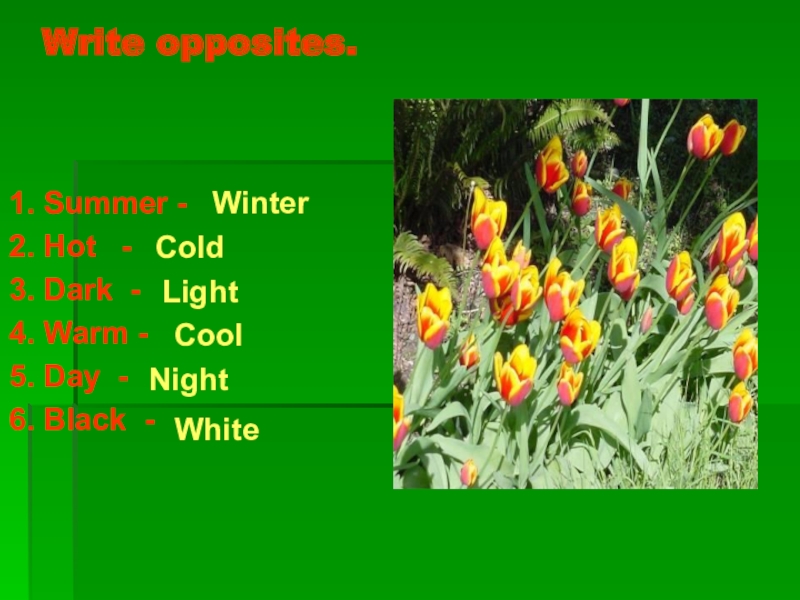 Write opposites.

1. Summer - Winter
2. Hot - Cold
3. Dark - Light
4. Warm - Cool
5. Day - Night
6. Black - White